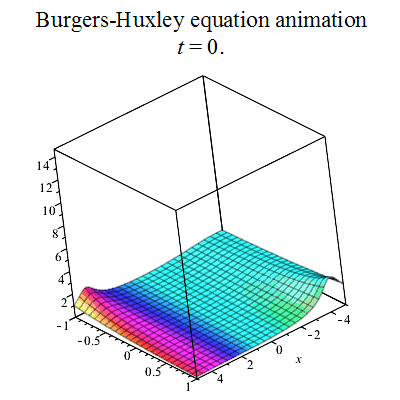 Burgers-Huxley equation animation
$t = 0.$

14
12
10
8
6
4
2
-1
-0.5
0
0.5
1
4
2
0
-2
-4
$x$